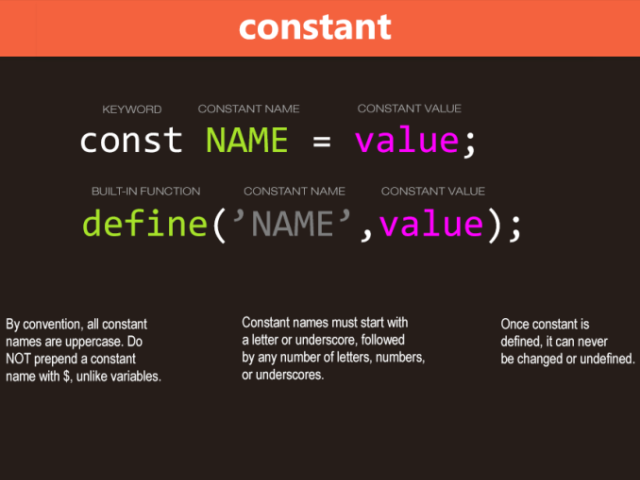 constant

KEYWORD CONSTANT NAME CONSTANT VALUE

const NAME = value;

BUILT-IN FUNCTION CONSTANT NAME CONSTANT VALUE

define('NAME',value);

By convention, all constant names are uppercase. Do NOT prepend a constant name with $, unlike variables.

Constant names must start with a letter or underscore, followed by any number of letters, numbers, or underscores.

Once constant is defined, it can never be changed or undefined.